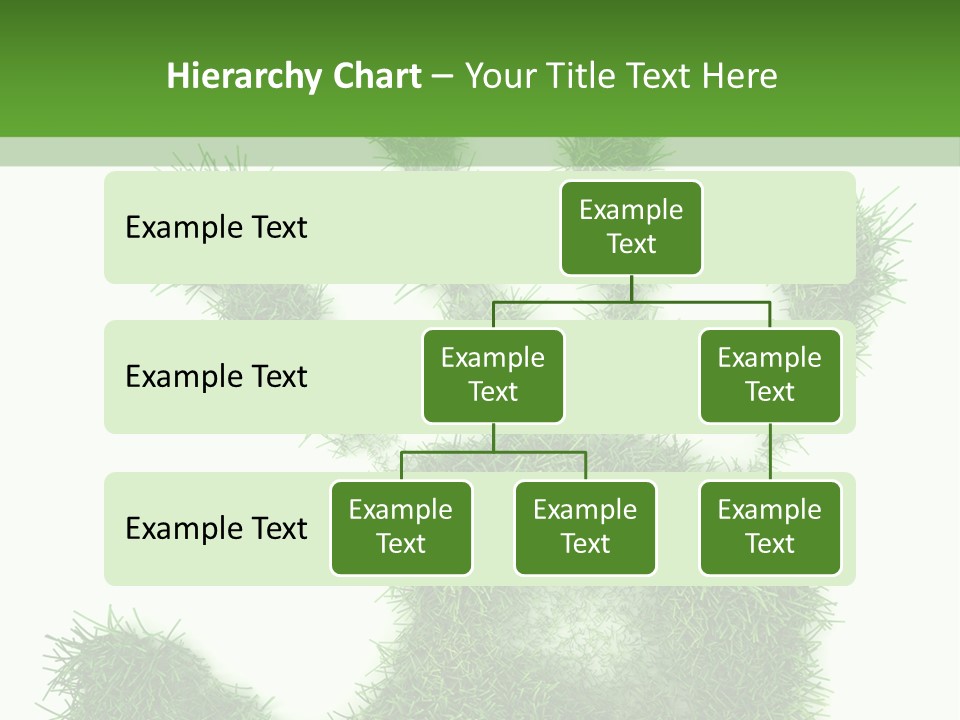 Hierarchy Chart – Your Title Text Here

Example Text

Example Text

Example Text

Example Text

Example Text

Example Text

Example Text

Example Text

Example Text